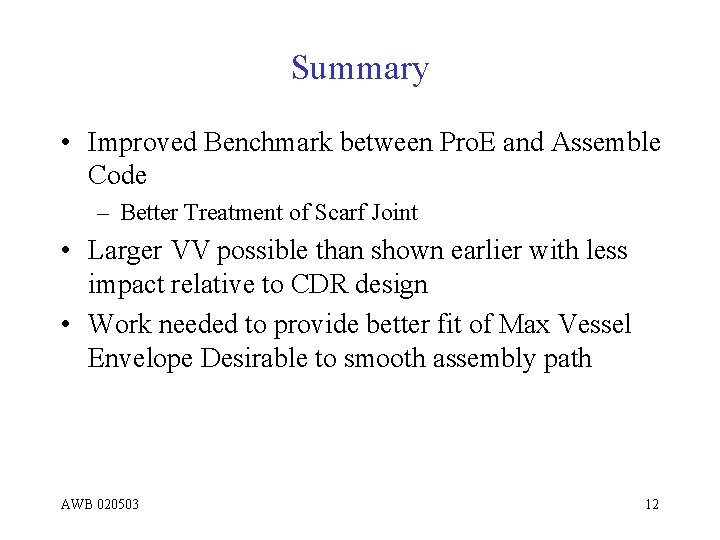 Summary

• Improved Benchmark between ProE and Assemble Code

– Better Treatment of Scarf Joint

• Larger VV possible than shown earlier with less impact relative to CDR design

• Work needed to provide better fit of Max Vessel Envelope Desirable to smooth assembly path

AWB 020503

12